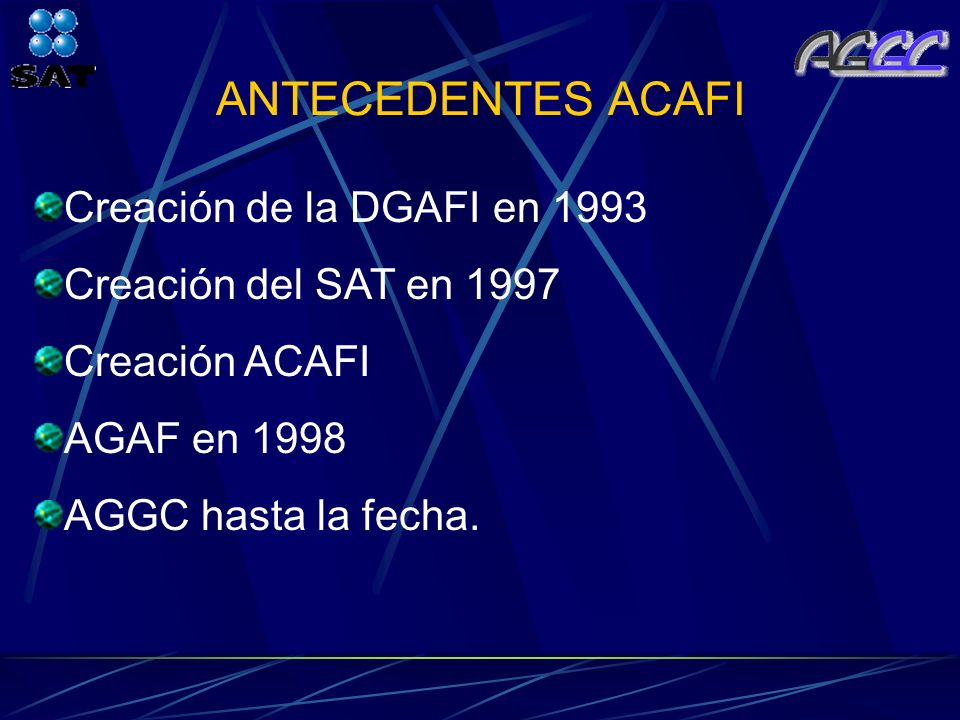 SAT

AGGC

ANTECEDENTES ACAFI

Creación de la DGAFI en 1993

Creación del SAT en 1997

Creación ACAFI

AGAF en 1998

AGGC hasta la fecha.